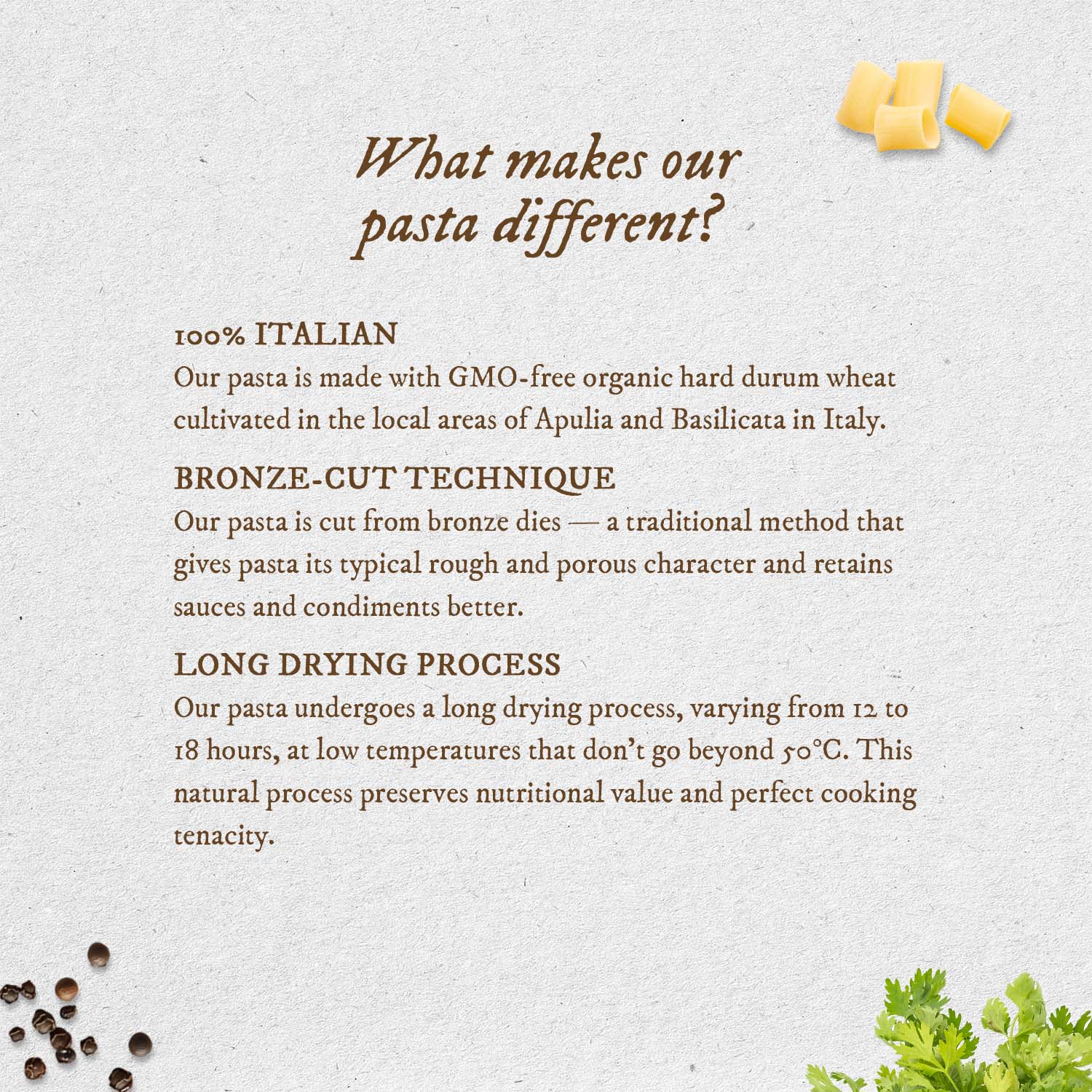 What makes our pasta different?

100% ITALIAN
Our pasta is made with GMO-free organic hard durum wheat cultivated in the local areas of Apulia and Basilicata in Italy.

BRONZE-CUT TECHNIQUE
Our pasta is cut from bronze dies — a traditional method that gives pasta its typical rough and porous character and retains sauces and condiments better.

LONG DRYING PROCESS
Our pasta undergoes a long drying process, varying from 12 to 18 hours, at low temperatures that don't go beyond 50°C. This natural process preserves nutritional value and perfect cooking tenacity.